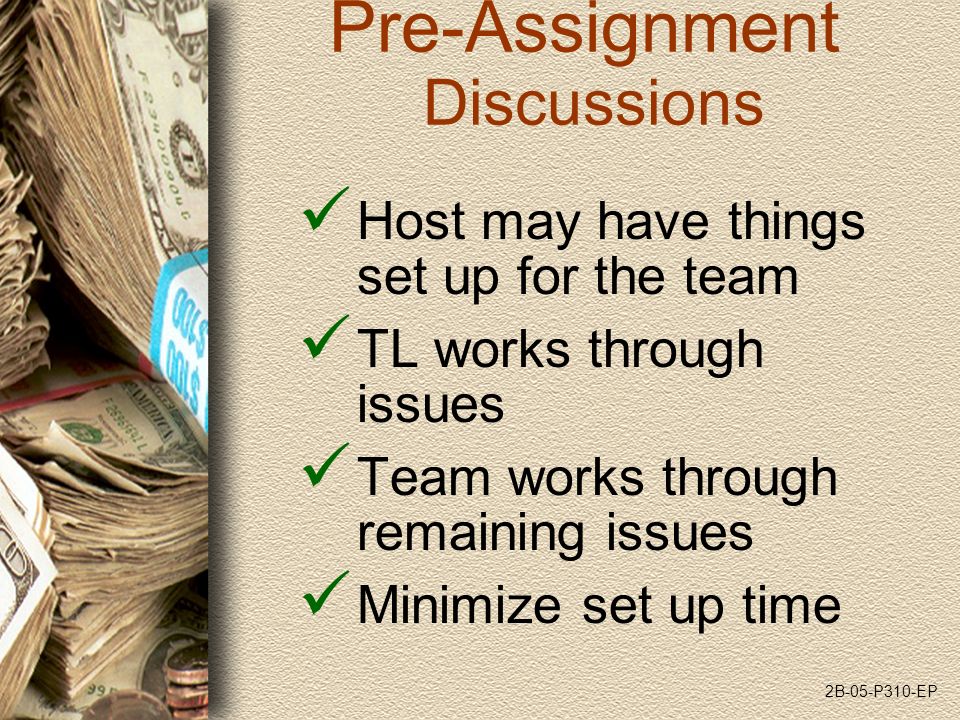 Pre-Assignment Discussions

✓ Host may have things set up for the team

✓ TL works through issues

✓ Team works through remaining issues

✓ Minimize set up time

2B-05-P310-EP